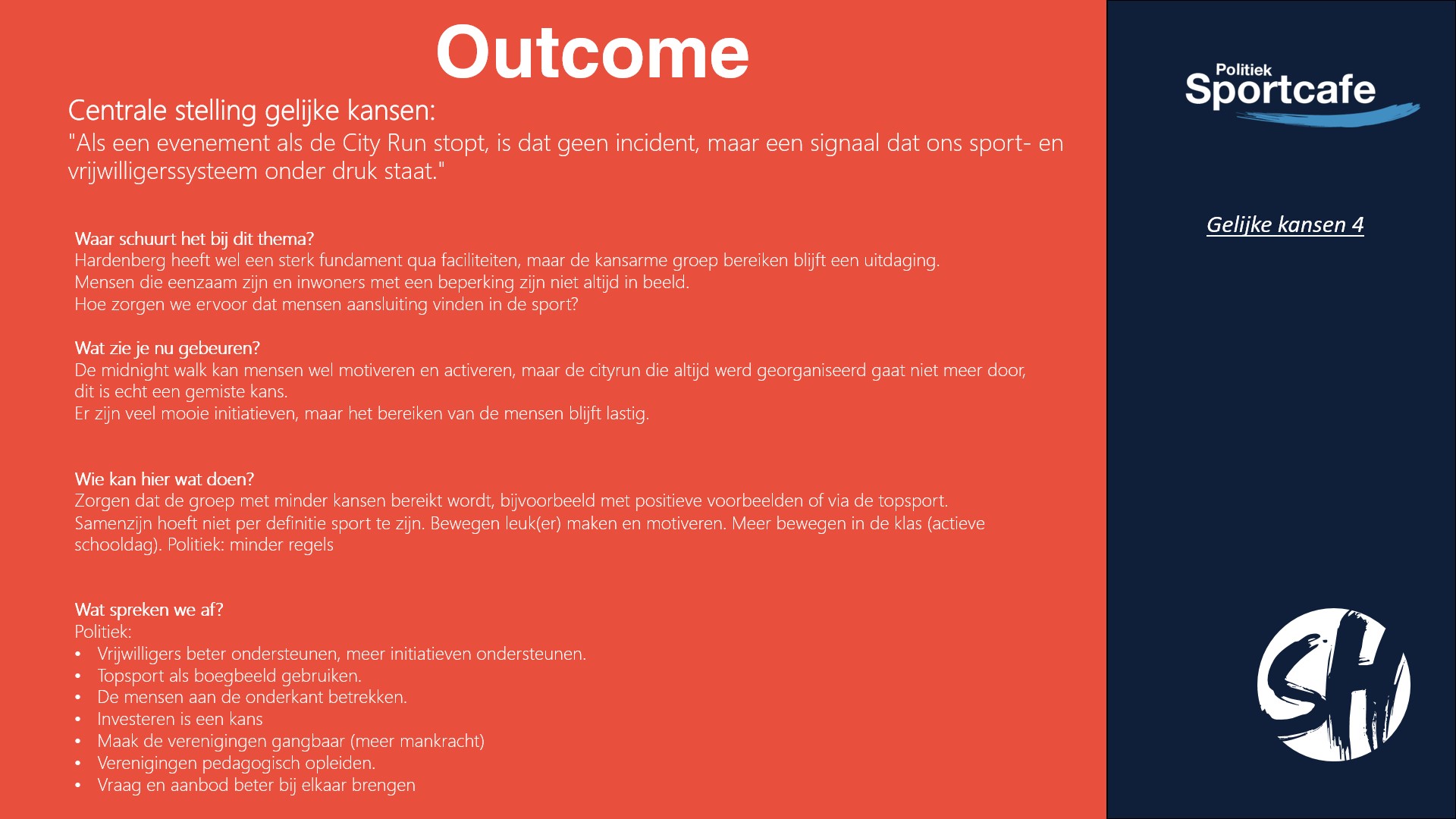 Outcome

Centrale stelling gelijke kansen:
"Als een evenement als de City Run stopt, is dat geen incident, maar een signaal dat ons sport- en vrijwilligerssysteem onder druk staat."

Waar schuurt het bij dit thema?
Hardenberg heeft wel een sterk fundament qua faciliteiten, maar de kansarme groep bereiken blijft een uitdaging.
Mensen die eenzaam zijn en inwoners met een beperking zijn niet altijd in beeld.
Hoe zorgen we ervoor dat mensen aansluiting vinden in de sport?

Wat zie je nu gebeuren?
De midnight walk kan mensen wel motiveren en activeren, maar de cityrun die altijd werd georganiseerd gaat niet meer door, dit is echt een gemiste kans.
Er zijn veel mooie initiatieven, maar het bereiken van de mensen blijft lastig.

Wie kan hier wat doen?
Zorgen dat de groep met minder kansen bereikt wordt, bijvoorbeeld met positieve voorbeelden of via de topsport.
Samenzijn hoeft niet per definitie sport te zijn. Bewegen leuk(er) maken en motiveren. Meer bewegen in de klas (actieve schooldag). Politiek: minder regels

Wat spreken we af?
Politiek:
• Vrijwilligers beter ondersteunen, meer initiatieven ondersteunen.
• Topsport als boegbeeld gebruiken.
• De mensen aan de onderkant betrekken.
• Investeren is een kans
• Maak de verenigingen gangbaar (meer mankracht)
• Verenigingen pedagogisch opleiden.
• Vraag en aanbod beter bij elkaar brengen

Politiek
Sportcafe

Gelijke kansen 4

SH